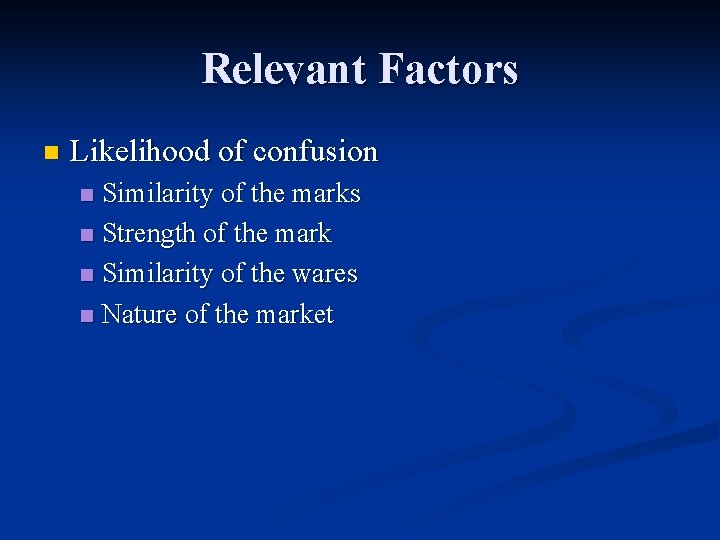 Relevant Factors

Likelihood of confusion
Similarity of the marks
Strength of the mark
Similarity of the wares
Nature of the market